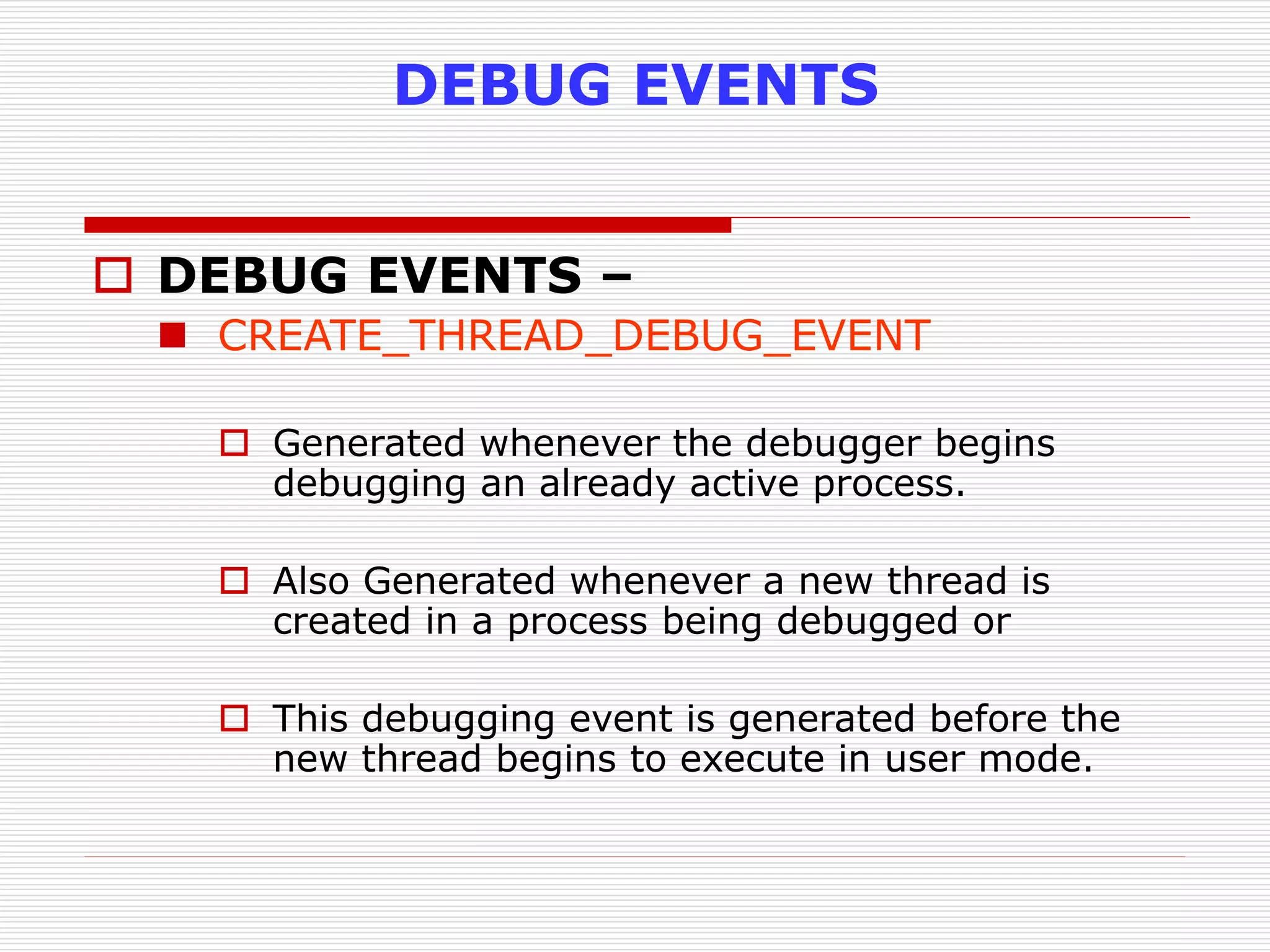 DEBUG EVENTS

DEBUG EVENTS –

CREATE_THREAD_DEBUG_EVENT

Generated whenever the debugger begins debugging an already active process.

Also Generated whenever a new thread is created in a process being debugged or

This debugging event is generated before the new thread begins to execute in user mode.